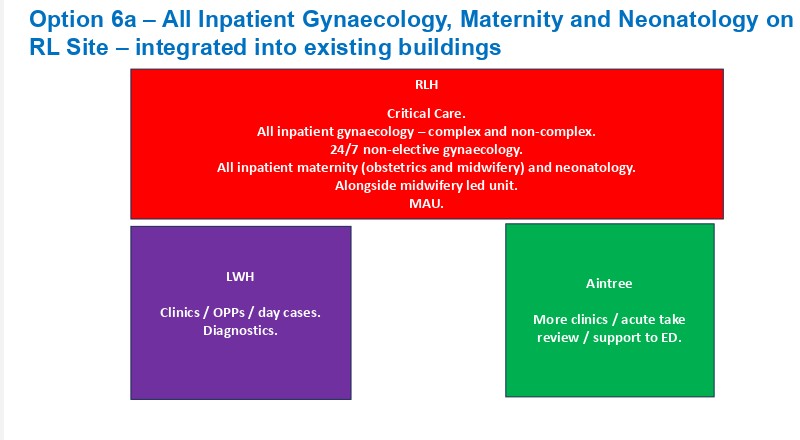 Option 6a – All Inpatient Gynaecology, Maternity and Neonatology on RL Site – integrated into existing buildings

RLH

Critical Care.
All inpatient gynaecology – complex and non-complex.
24/7 non-elective gynaecology.
All inpatient maternity (obstetrics and midwifery) and neonatology.
Alongside midwifery led unit.
MAU.

LWH

Clinics / OPPs / day cases.
Diagnostics.

Aintree

More clinics / acute take review / support to ED.